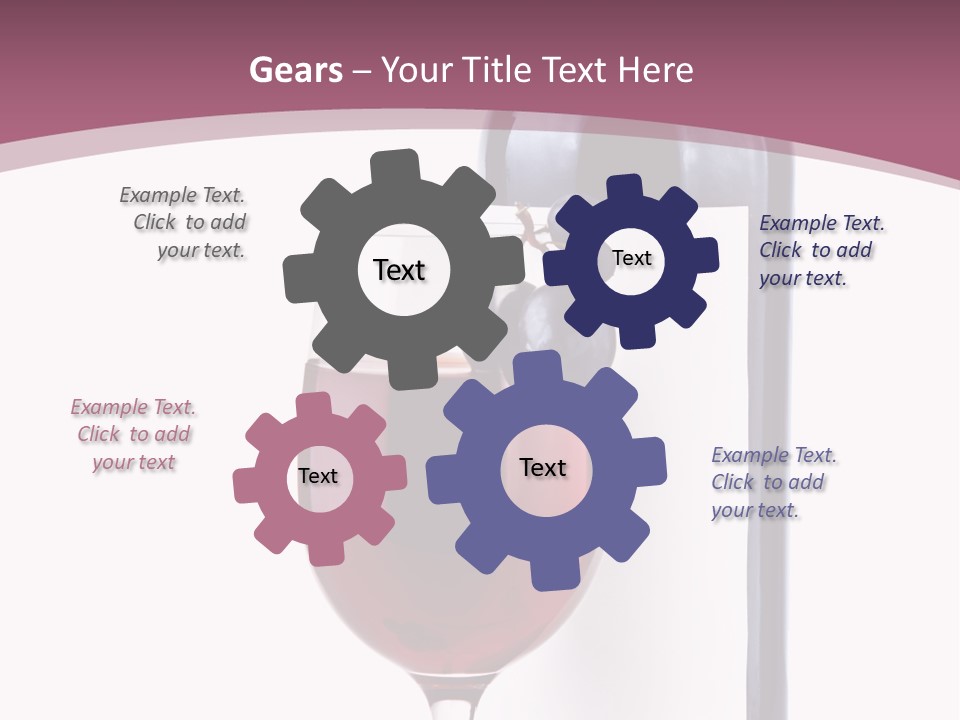 Gears – Your Title Text Here

Example Text. Click to add your text.

Text

Text

Example Text. Click to add your text.

Example Text. Click to add your text

Text

Text

Example Text. Click to add your text.